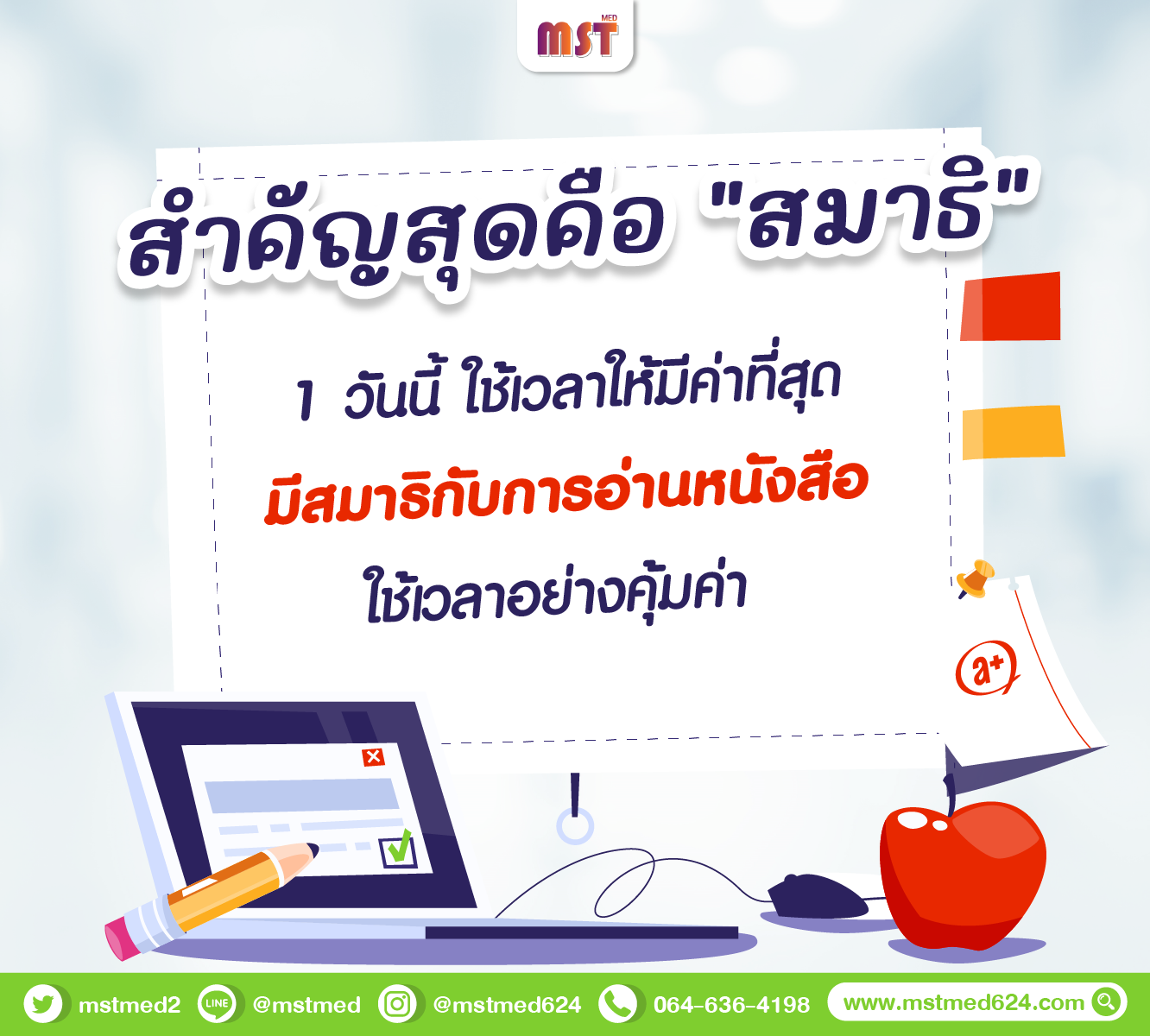 MST MED

สำคัญสุดคือ "สมาธิ"

1 วันนี้ ใช้เวลาให้มีค่าที่สุด

มีสมาธิกับการอ่านหนังสือ

ใช้เวลาอย่างคุ้มค่า

a+

mstmed2 LINE @mstmed @mstmed624 064-636-4198 www.mstmed624.com